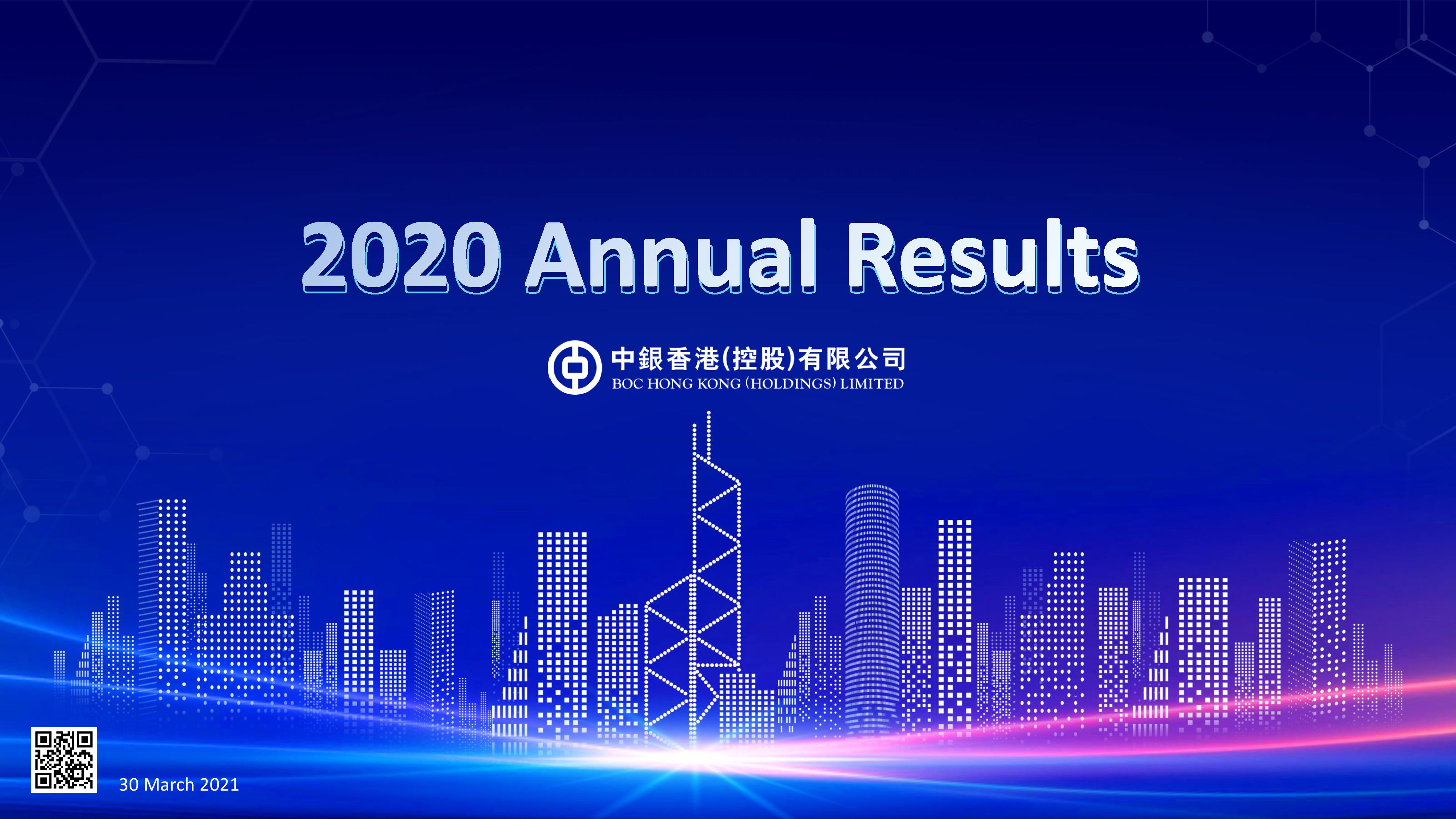 2020 Annual Results

中銀香港(控股)有限公司
BOC HONG KONG (HOLDINGS) LIMITED

30 March 2021